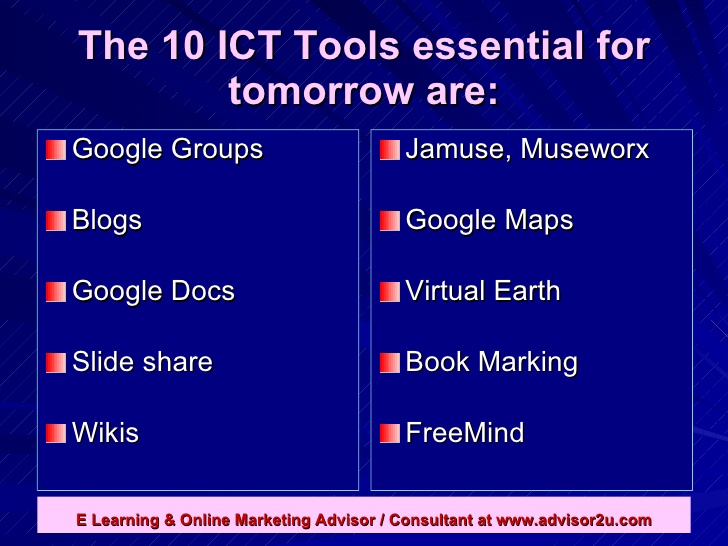 The 10 ICT Tools essential for tomorrow are:

Google Groups

Blogs

Google Docs

Slide share

Wikis

Jamuse, Museworx

Google Maps

Virtual Earth

Book Marking

FreeMind

E Learning & Online Marketing Advisor / Consultant at www.advisor2u.com